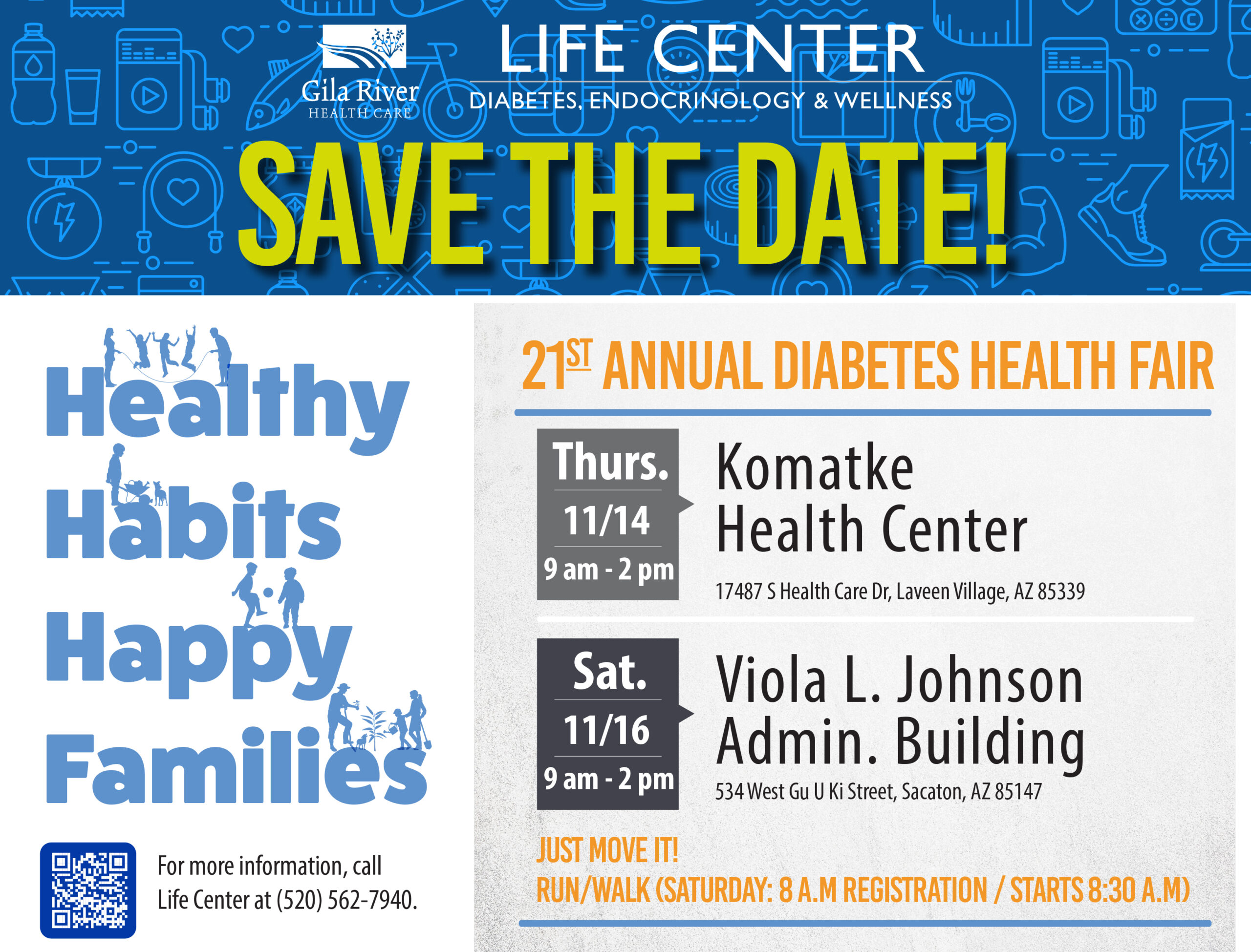 Gila River
HEALTH CARE

LIFE CENTER
DIABETES, ENDOCRINOLOGY & WELLNESS

SAVE THE DATE!

Healthy
Habits
Happy
Families

For more information, call Life Center at (520) 562-7940.

21ST ANNUAL DIABETES HEALTH FAIR

Thurs.
11/14
9 am - 2 pm

Komatke Health Center
17487 S Health Care Dr, Laveen Village, AZ 85339

Sat.
11/16
9 am - 2 pm

Viola L. Johnson Admin. Building
534 West Gu U Ki Street, Sacaton, AZ 85147

JUST MOVE IT!
RUN/WALK (SATURDAY: 8 A.M REGISTRATION / STARTS 8:30 A.M)